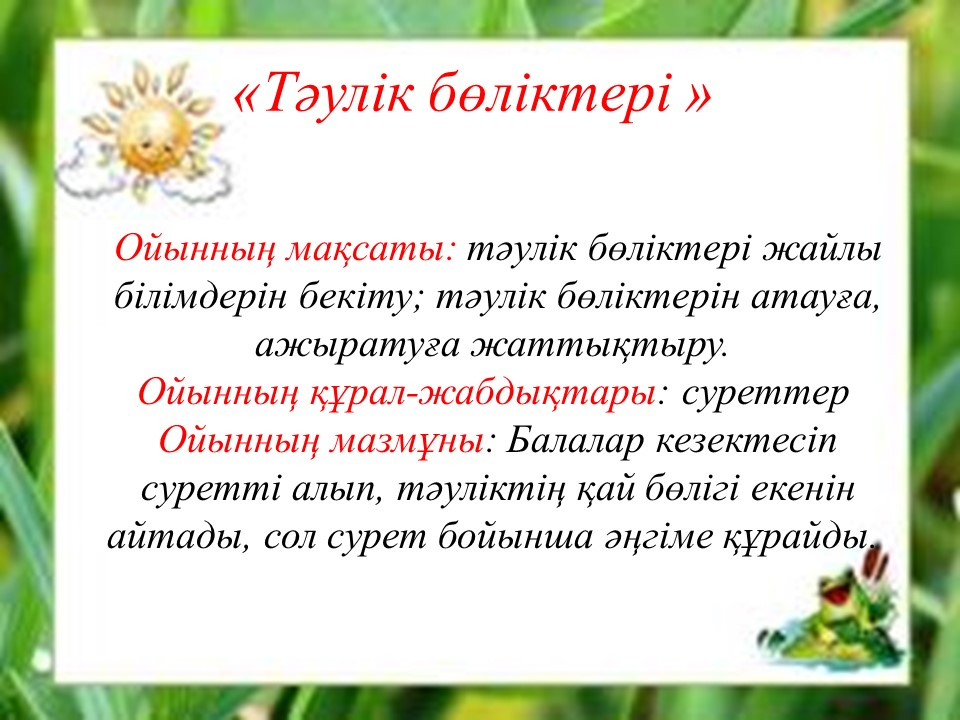 «Тәулік бөліктері »

Ойынның мақсаты: тәулік бөліктері жайлы білімдерін бекіту; тәулік бөліктерін атауға, ажыратуға жаттықтыру.
Ойынның құрал-жабдықтары: суреттер
Ойынның мазмұны: Балалар кезектесіп суретті алып, тәуліктің қай бөлігі екенін айтады, сол сурет бойынша әңгіме құрайды.